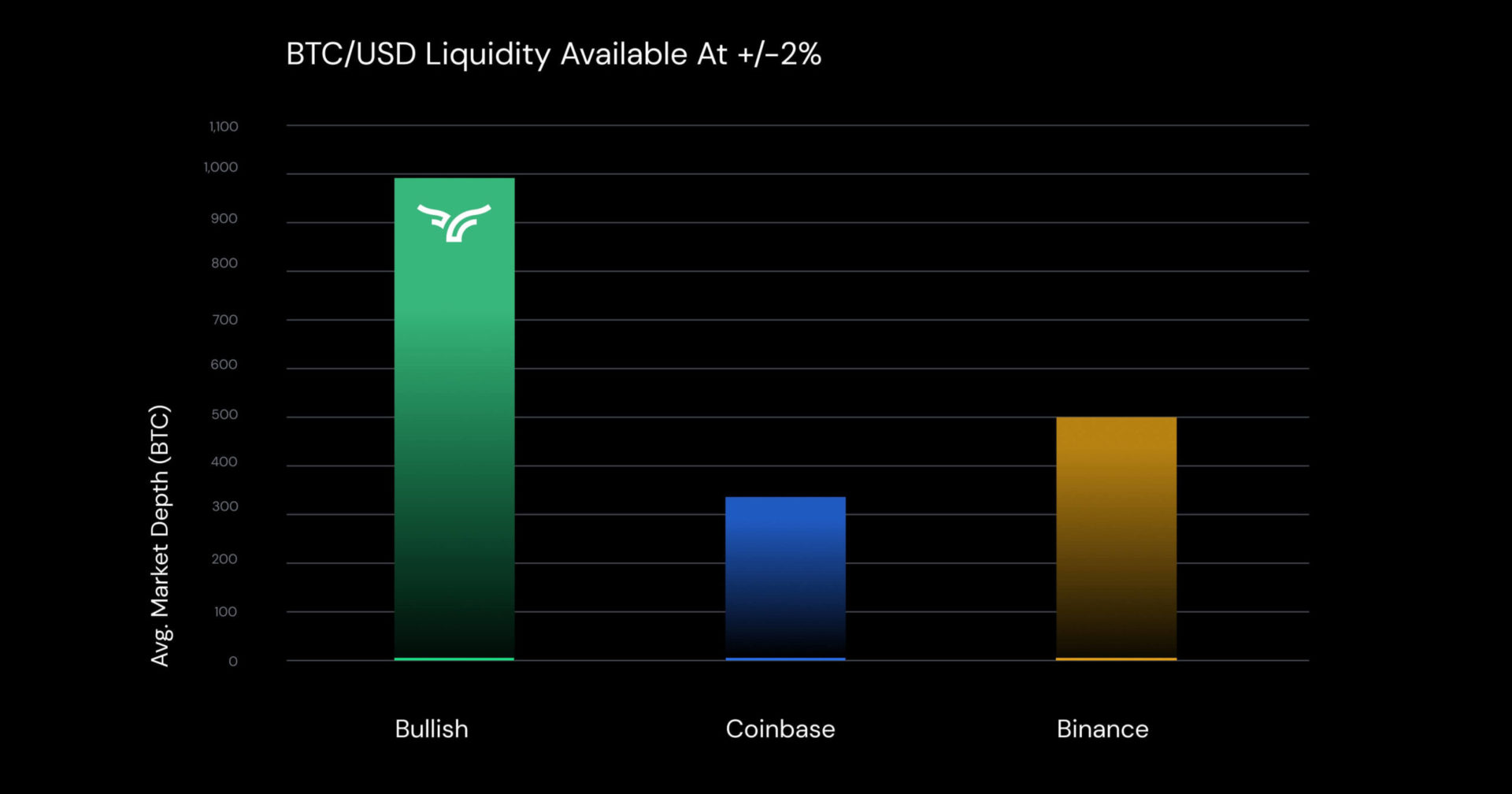 BTC/USD Liquidity Available At +/-2%

Avg. Market Depth (BTC)

1,100
1,000
900
800
700
600
500
400
300
200
100
0

Bullish
Coinbase
Binance